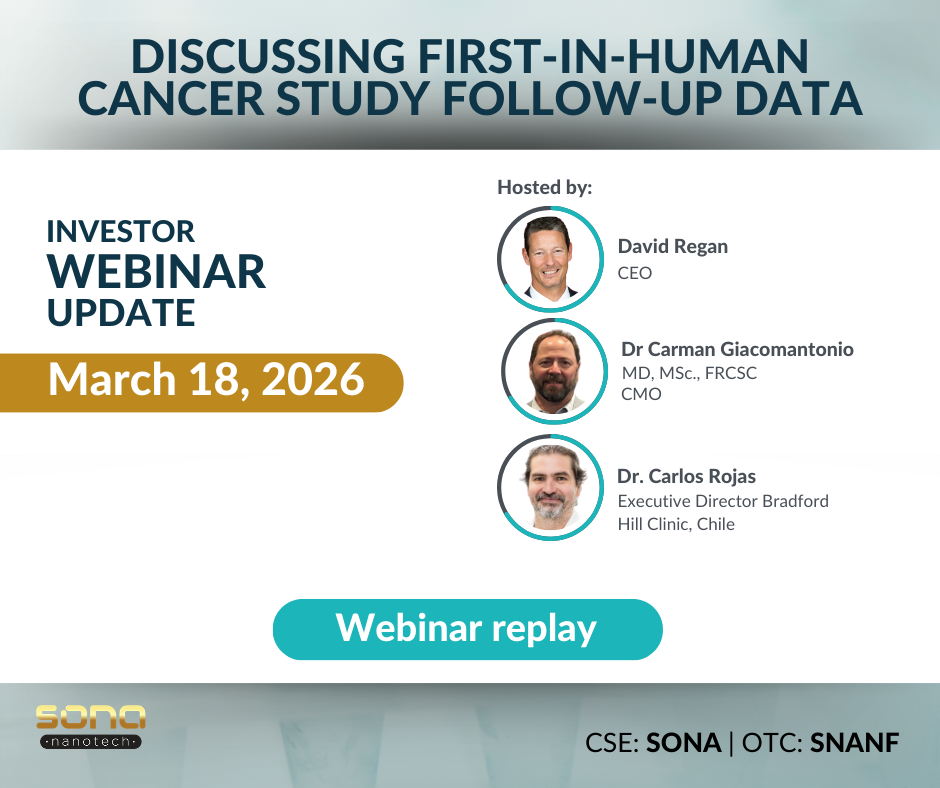 DISCUSSING FIRST-IN-HUMAN CANCER STUDY FOLLOW-UP DATA

INVESTOR
WEBINAR
UPDATE

March 18, 2026

Hosted by:

David Regan
CEO

Dr Carman Giacomantonio
MD, MSc., FRCSC
CMO

Dr. Carlos Rojas
Executive Director Bradford Hill Clinic, Chile

Webinar replay

sona
nanotech

CSE: SONA | OTC: SNANF